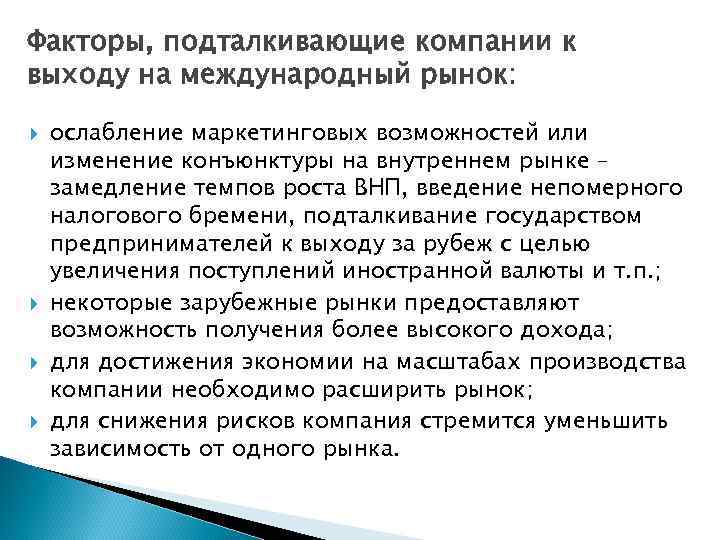 Факторы, подталкивающие компании к выходу на международный рынок:

ослабление маркетинговых возможностей или изменение конъюнктуры на внутреннем рынке – замедление темпов роста ВНП, введение непомерного налогового бремени, подталкивание государством предпринимателей к выходу за рубеж с целью увеличения поступлений иностранной валюты и т.п.;

некоторые зарубежные рынки предоставляют возможность получения более высокого дохода;

для достижения экономии на масштабах производства компании необходимо расширить рынок;

для снижения рисков компания стремится уменьшить зависимость от одного рынка.